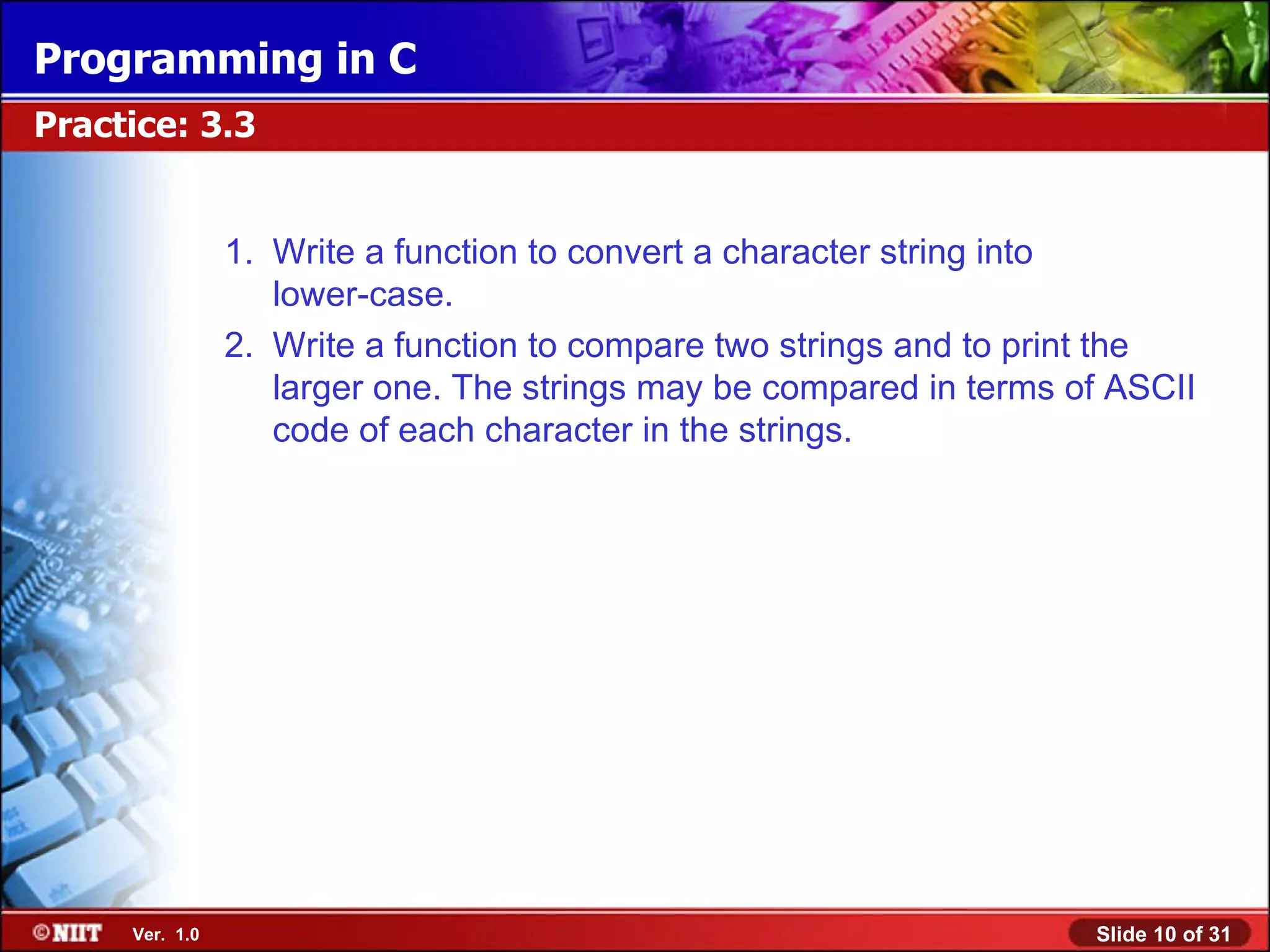 Programming in C

Practice: 3.3

1. Write a function to convert a character string into lower-case.
2. Write a function to compare two strings and to print the larger one. The strings may be compared in terms of ASCII code of each character in the strings.

©NIIT Ver. 1.0

Slide 10 of 31